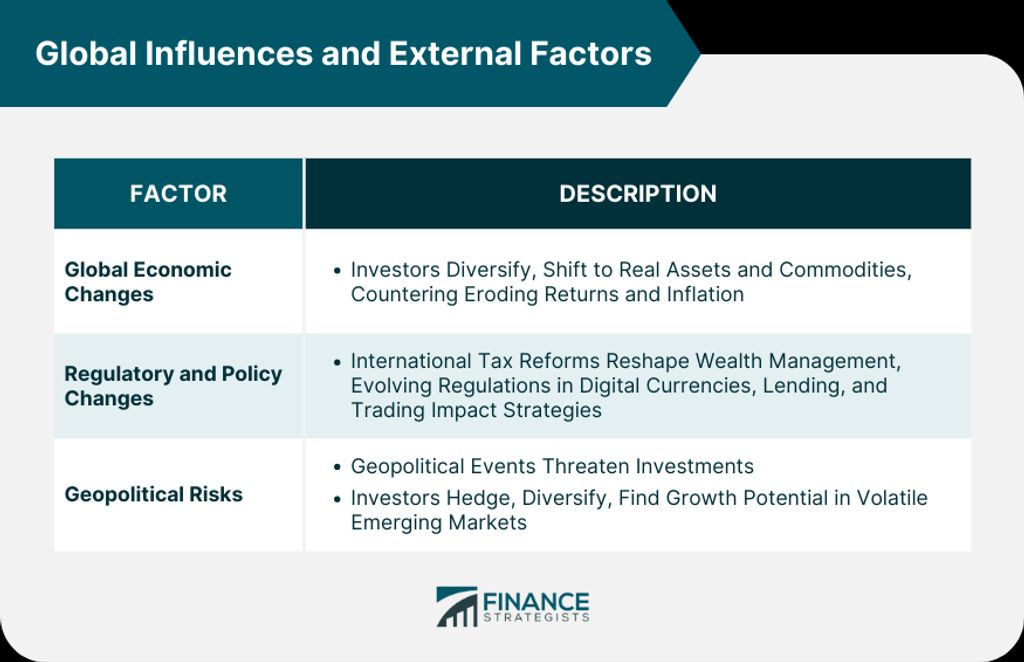 Global Influences and External Factors

| FACTOR | DESCRIPTION |
|---|---|
| Global Economic Changes | • Investors Diversify, Shift to Real Assets and Commodities, Countering Eroding Returns and Inflation |
| Regulatory and Policy Changes | • International Tax Reforms Reshape Wealth Management, Evolving Regulations in Digital Currencies, Lending, and Trading Impact Strategies |
| Geopolitical Risks | • Geopolitical Events Threaten Investments • Investors Hedge, Diversify, Find Growth Potential in Volatile Emerging Markets |

FINANCE STRATEGISTS